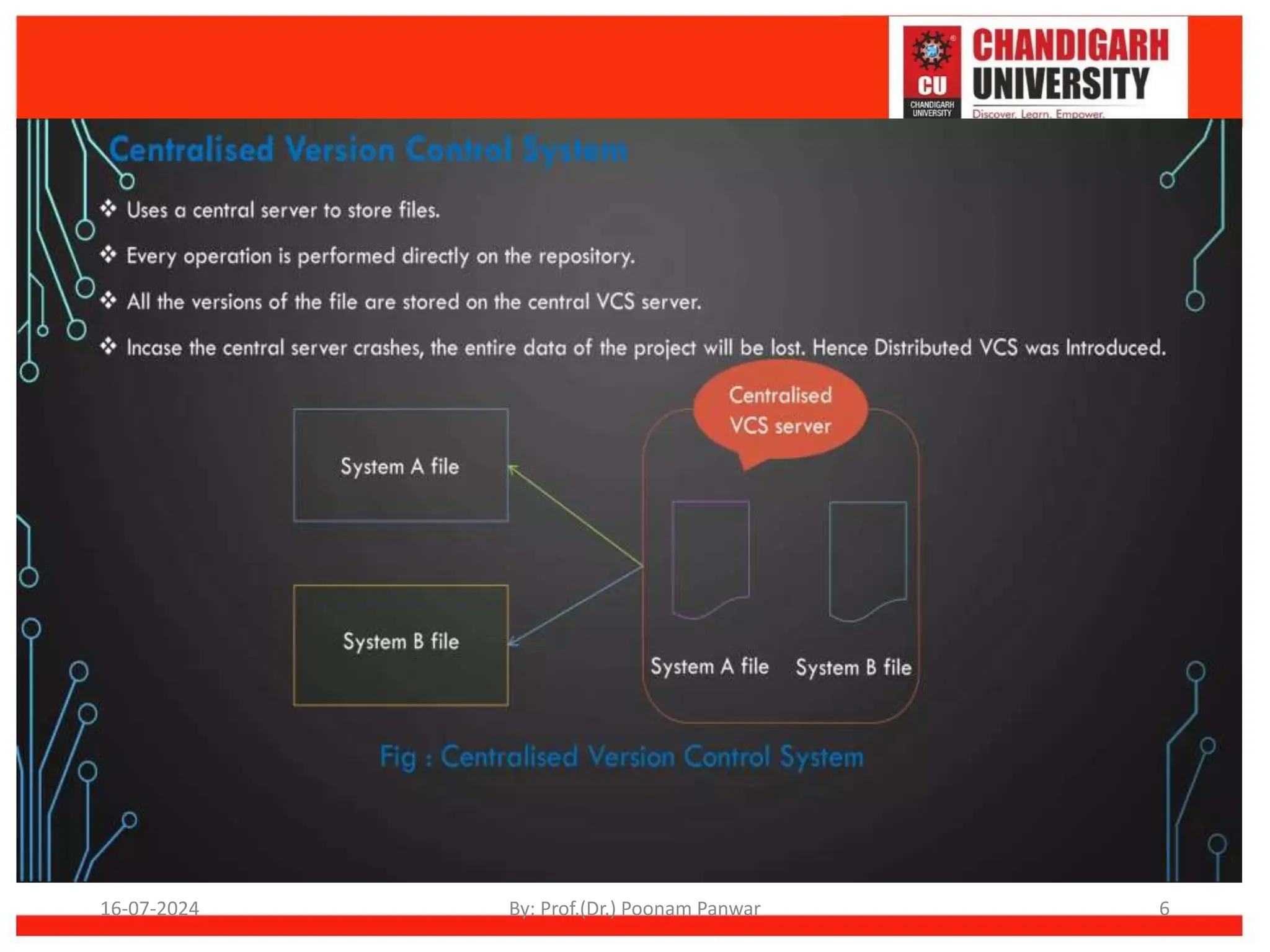 CU CHANDIGARH UNIVERSITY
CHANDIGARH UNIVERSITY
Discover. Learn. Empower.

Centralised Version Control System

❖ Uses a central server to store files.

❖ Every operation is performed directly on the repository.

❖ All the versions of the file are stored on the central VCS server.

❖ Incase the central server crashes, the entire data of the project will be lost. Hence Distributed VCS was Introduced.

System A file

System B file

Centralised VCS server

System A file

System B file

Fig : Centralised Version Control System

16-07-2024

By: Prof.(Dr.) Poonam Panwar

6